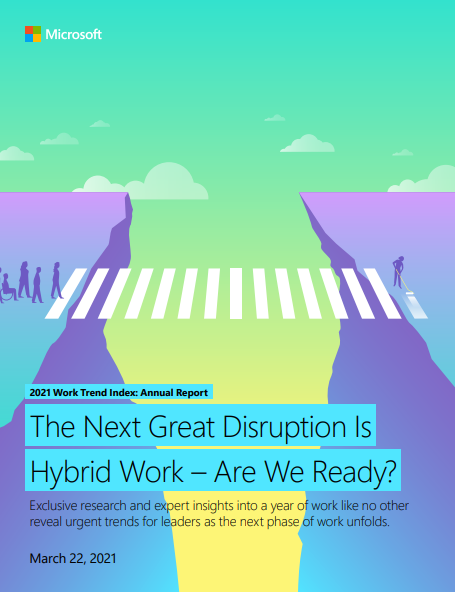 Microsoft

2021 Work Trend Index: Annual Report

The Next Great Disruption Is Hybrid Work – Are We Ready?

Exclusive research and expert insights into a year of work like no other reveal urgent trends for leaders as the next phase of work unfolds.

March 22, 2021